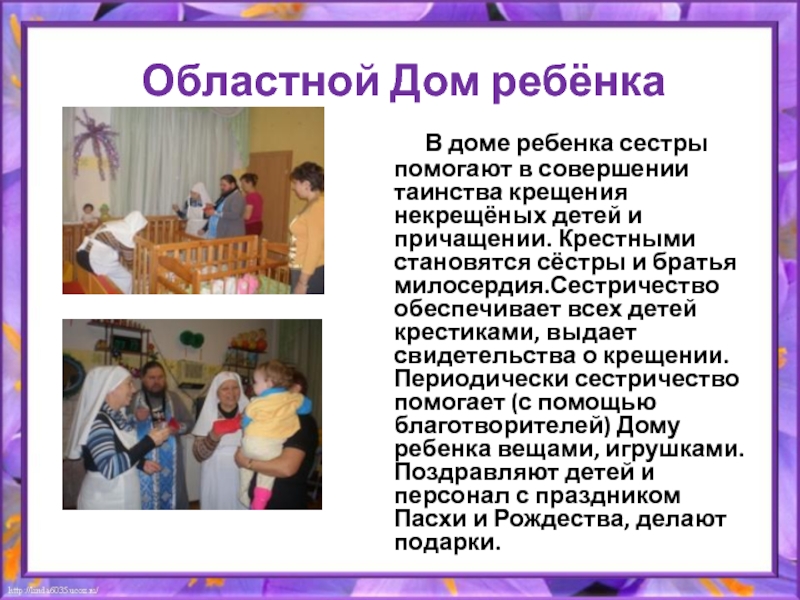 Областной Дом ребёнка

В доме ребенка сестры помогают в совершении таинства крещения некрещёных детей и причащении. Крестными становятся сёстры и братья милосердия.Сестричество обеспечивает всех детей крестиками, выдает свидетельства о крещении. Периодически сестричество помогает (с помощью благотворителей) Дому ребенка вещами, игрушками. Поздравляют детей и персонал с праздником Пасхи и Рождества, делают подарки.

http://linda6035.ucoz.ru/